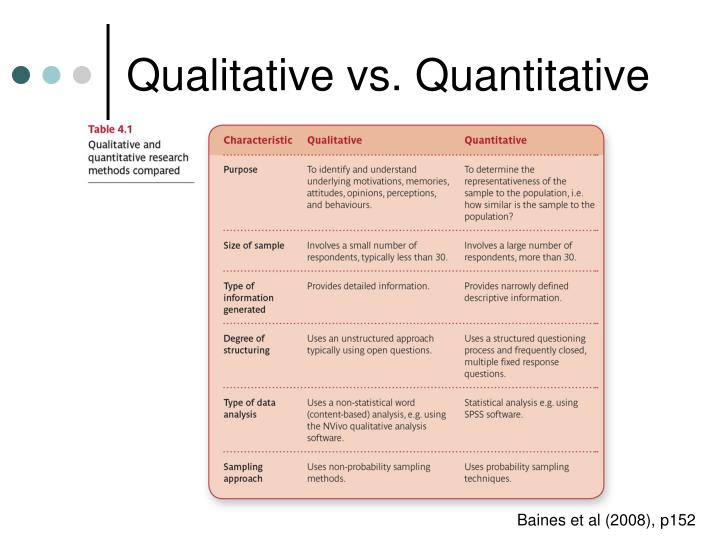 Qualitative vs. Quantitative

Table 4.1
Qualitative and quantitative research methods compared

| Characteristic | Qualitative | Quantitative |
|---|---|---|
| Purpose | To identify and understand underlying motivations, memories, attitudes, opinions, perceptions, and behaviours. | To determine the representativeness of the sample to the population, i.e. how similar is the sample to the population? |
| Size of sample | Involves a small number of respondents, typically less than 30. | Involves a large number of respondents, more than 30. |
| Type of information generated | Provides detailed information. | Provides narrowly defined descriptive information. |
| Degree of structuring | Uses an unstructured approach typically using open questions. | Uses a structured questioning process and frequently closed, multiple fixed response questions. |
| Type of data analysis | Uses a non-statistical word (content-based) analysis, e.g. using the NVivo qualitative analysis software. | Statistical analysis e.g. using SPSS software. |
| Sampling approach | Uses non-probability sampling methods. | Uses probability sampling techniques. |

Baines et al (2008), p152